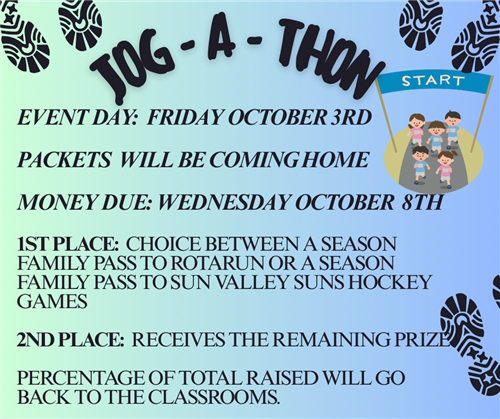 JOG - A - THON

START

EVENT DAY: FRIDAY OCTOBER 3RD

PACKETS WILL BE COMING HOME

MONEY DUE: WEDNESDAY OCTOBER 8TH

1ST PLACE: CHOICE BETWEEN A SEASON FAMILY PASS TO ROTARUN OR A SEASON FAMILY PASS TO SUN VALLEY SUNS HOCKEY GAMES

2ND PLACE: RECEIVES THE REMAINING PRIZE

PERCENTAGE OF TOTAL RAISED WILL GO BACK TO THE CLASSROOMS.